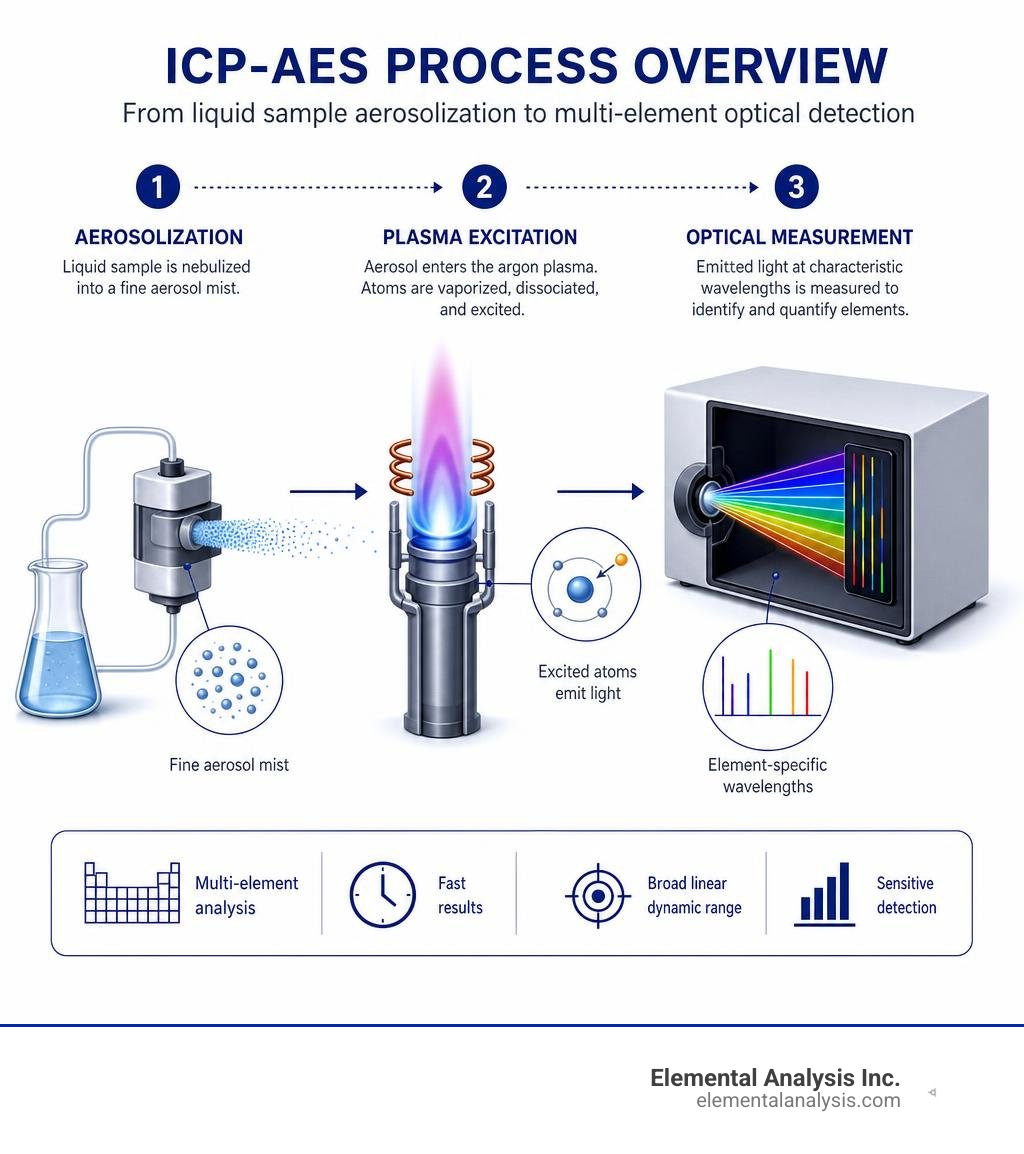 ICP-AES PROCESS OVERVIEW

From liquid sample aerosolization to multi-element optical detection

1

AEROSOLIZATION

Liquid sample is nebulized into a fine aerosol mist.

2

PLASMA EXCITATION

Aerosol enters the argon plasma. Atoms are vaporized, dissociated, and excited.

3

OPTICAL MEASUREMENT

Emitted light at characteristic wavelengths is measured to identify and quantify elements.

Fine aerosol mist

Excited atoms emit light

Element-specific wavelengths

Multi-element analysis

Fast results

Broad linear dynamic range

Sensitive detection

Elemental Analysis Inc.
elementalanalysis.com